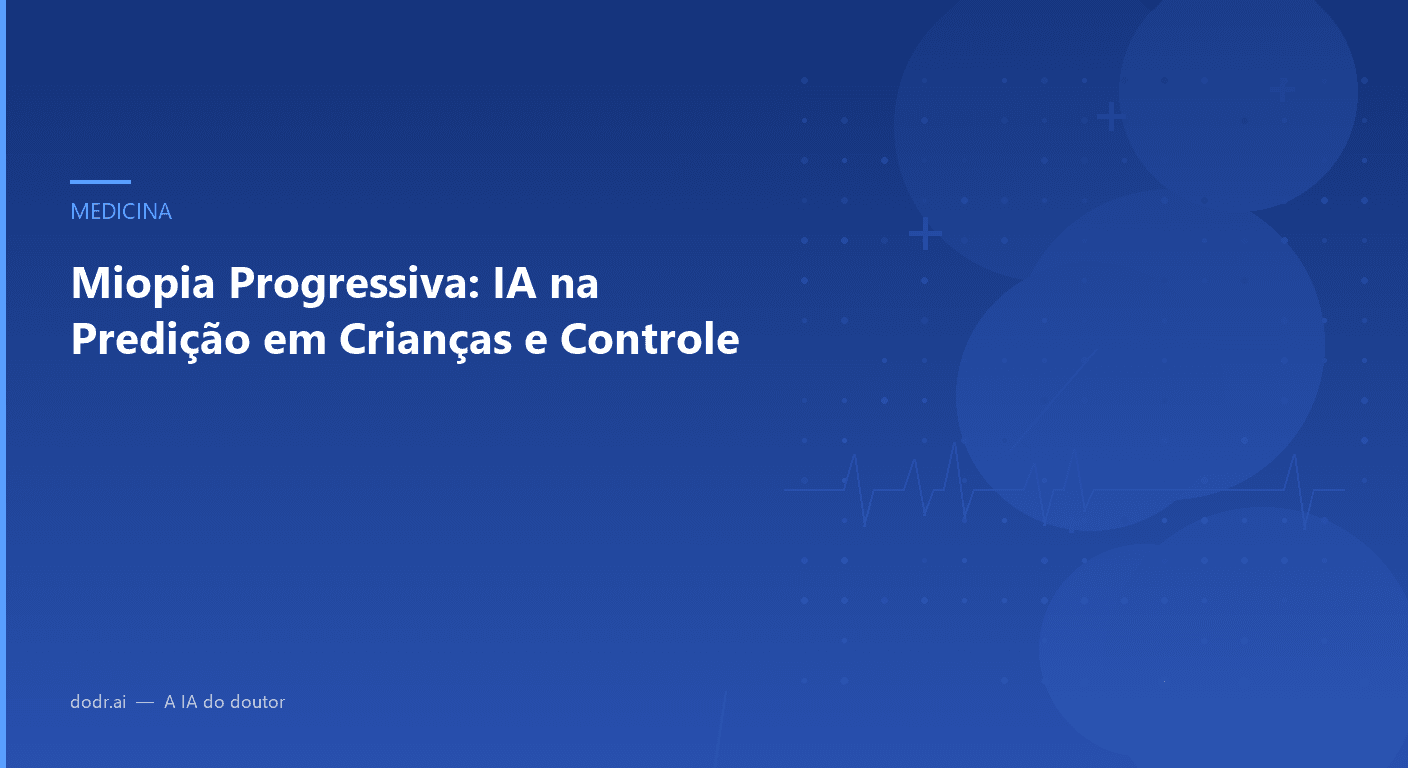 MEDICINA

Miopia Progressiva: IA na Predição em Crianças e Controle

dodr.ai — A IA do doutor